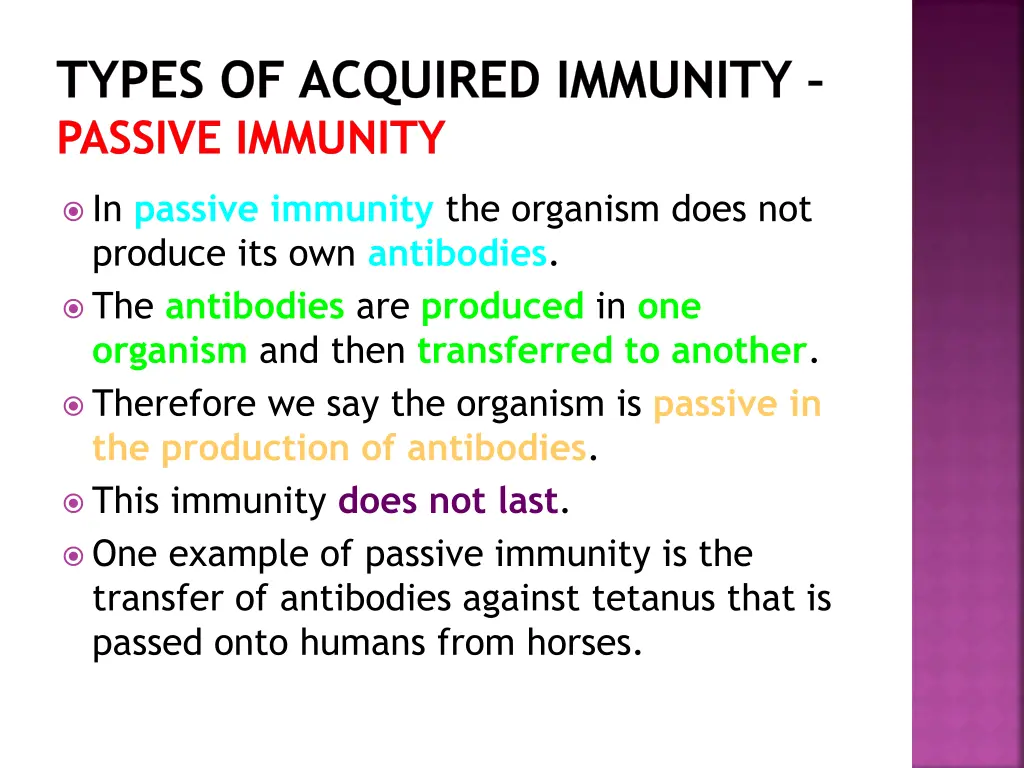 TYPES OF ACQUIRED IMMUNITY – PASSIVE IMMUNITY

In passive immunity the organism does not produce its own antibodies.

The antibodies are produced in one organism and then transferred to another.

Therefore we say the organism is passive in the production of antibodies.

This immunity does not last.

One example of passive immunity is the transfer of antibodies against tetanus that is passed onto humans from horses.